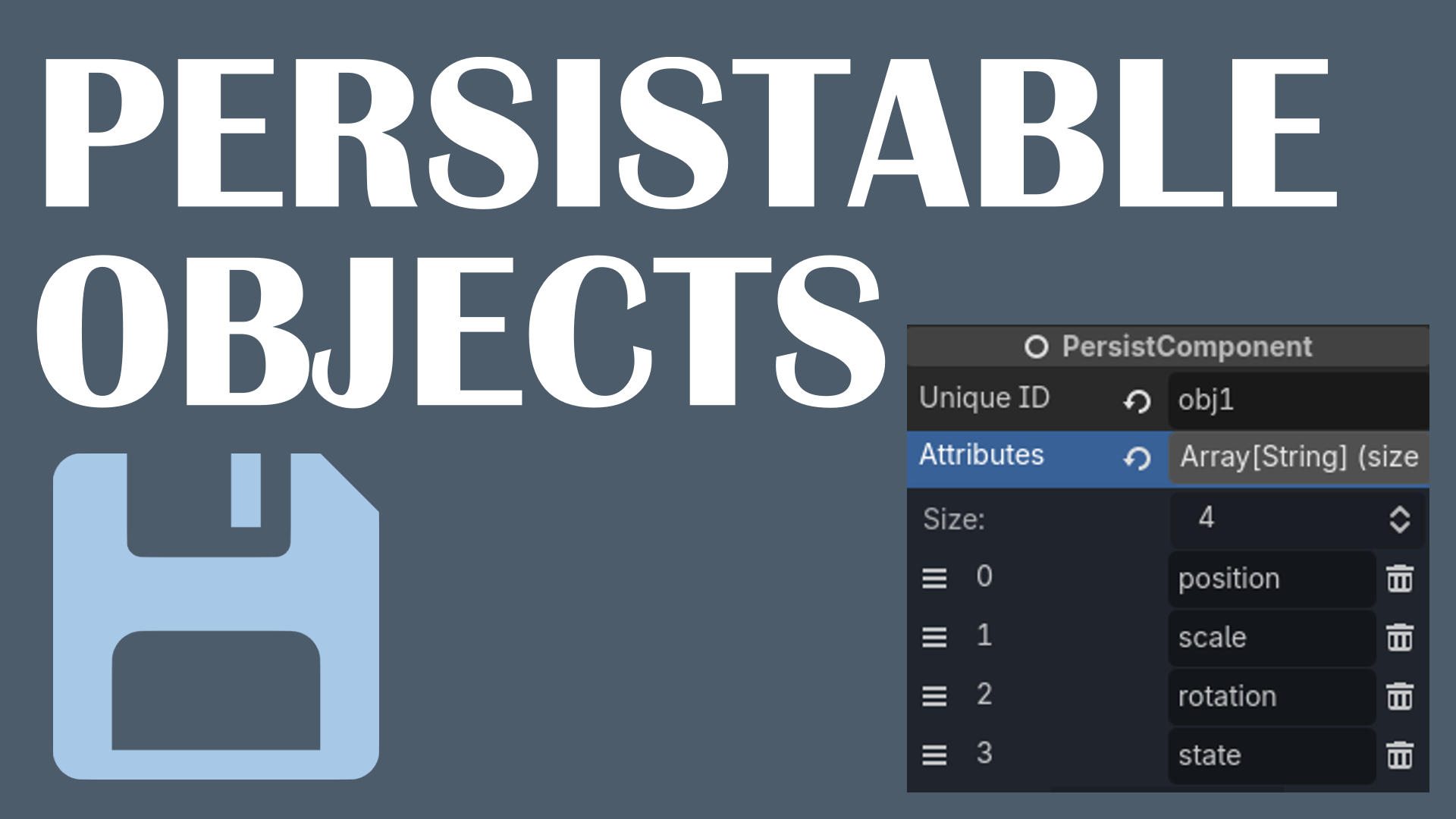 PERSISTABLE OBJECTS

PersistComponent

Unique ID obj1

Attributes Array[String] (size

Size: 4

0 position

1 scale

2 rotation

3 state